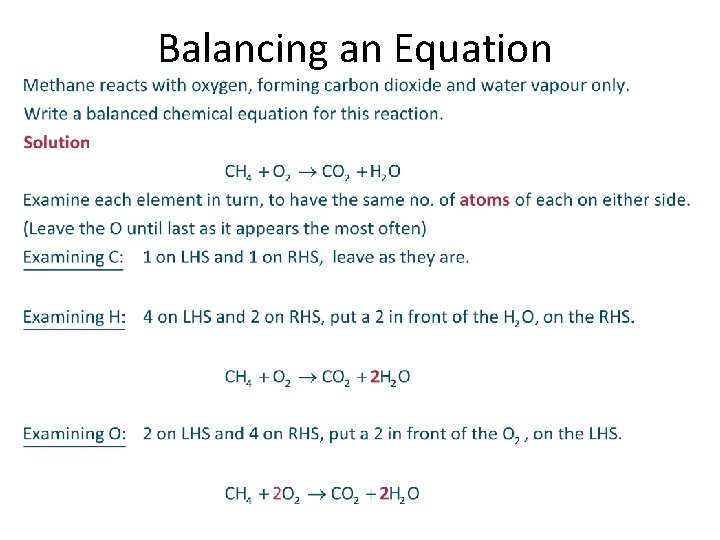 Balancing an Equation

Methane reacts with oxygen, forming carbon dioxide and water vapour only.

Write a balanced chemical equation for this reaction.

Solution

$CH_4 + O_2 \rightarrow CO_2 + H_2O$

Examine each element in turn, to have the same no. of atoms of each on either side.

(Leave the O until last as it appears the most often)

Examining C: 1 on LHS and 1 on RHS, leave as they are.

Examining H: 4 on LHS and 2 on RHS, put a 2 in front of the $H_2O$, on the RHS.

$CH_4 + O_2 \rightarrow CO_2 + 2H_2O$

Examining O: 2 on LHS and 4 on RHS, put a 2 in front of the $O_2$ , on the LHS.

$CH_4 + 2O_2 \rightarrow CO_2 + 2H_2O$